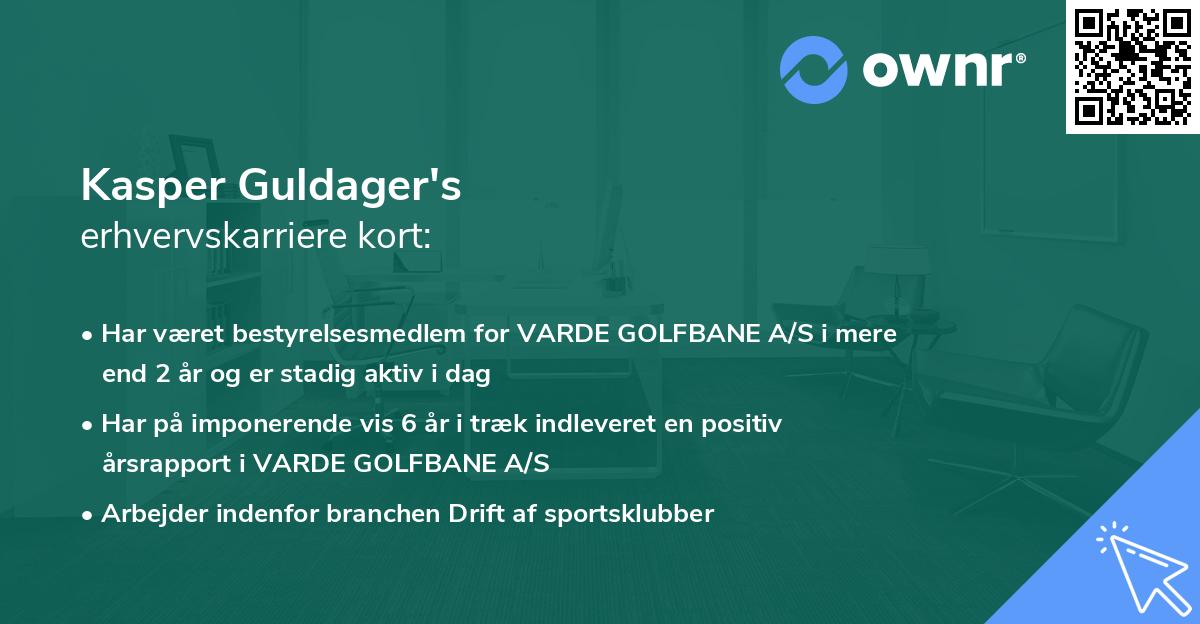 ownr®

Kasper Guldager's
erhvervskarriere kort:

• Har været bestyrelsesmedlem for VARDE GOLFBANE A/S i mere end 2 år og er stadig aktiv i dag

• Har på imponerende vis 6 år i træk indleveret en positiv årsrapport i VARDE GOLFBANE A/S

• Arbejder indenfor branchen Drift af sportsklubber